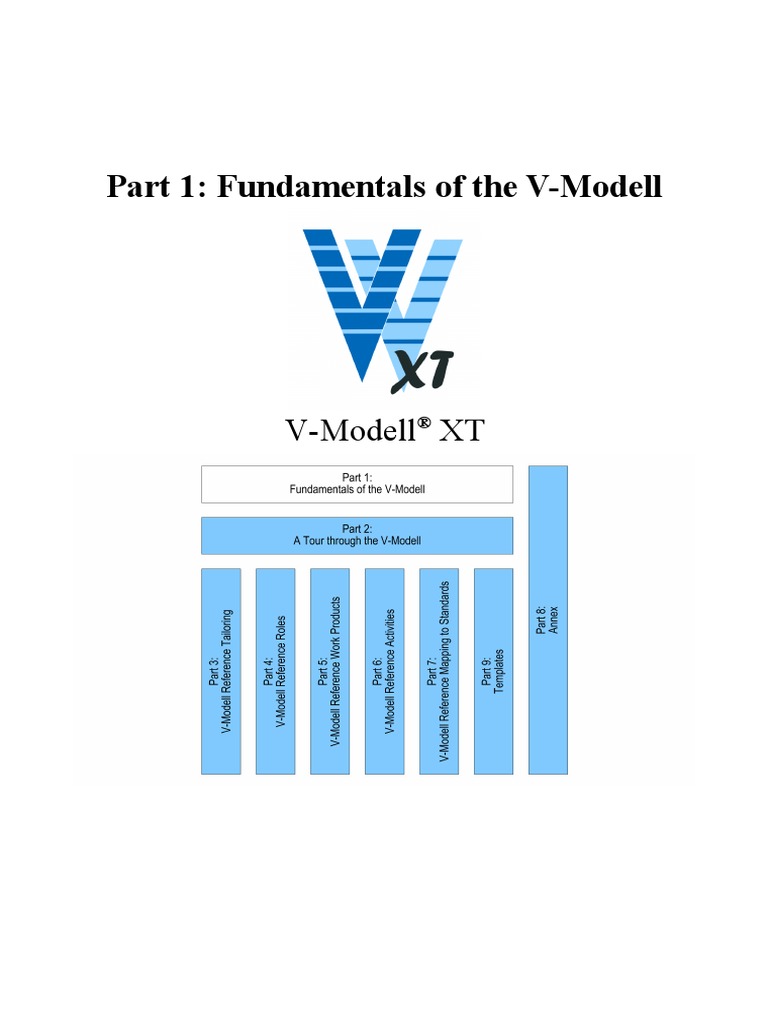 Part 1: Fundamentals of the V-Modell

XT

V-Modell® XT

Part 1:
Fundamentals of the V-Modell

Part 2:
A Tour through the V-Modell

Part 3:
V-Modell Reference Tailoring

Part 4:
V-Modell Reference Roles

Part 5:
V-Modell Reference Work Products

Part 6:
V-Modell Reference Activities

Part 7:
V-Modell Reference Mapping to Standards

Part 9:
Templates

Part 8:
Annex